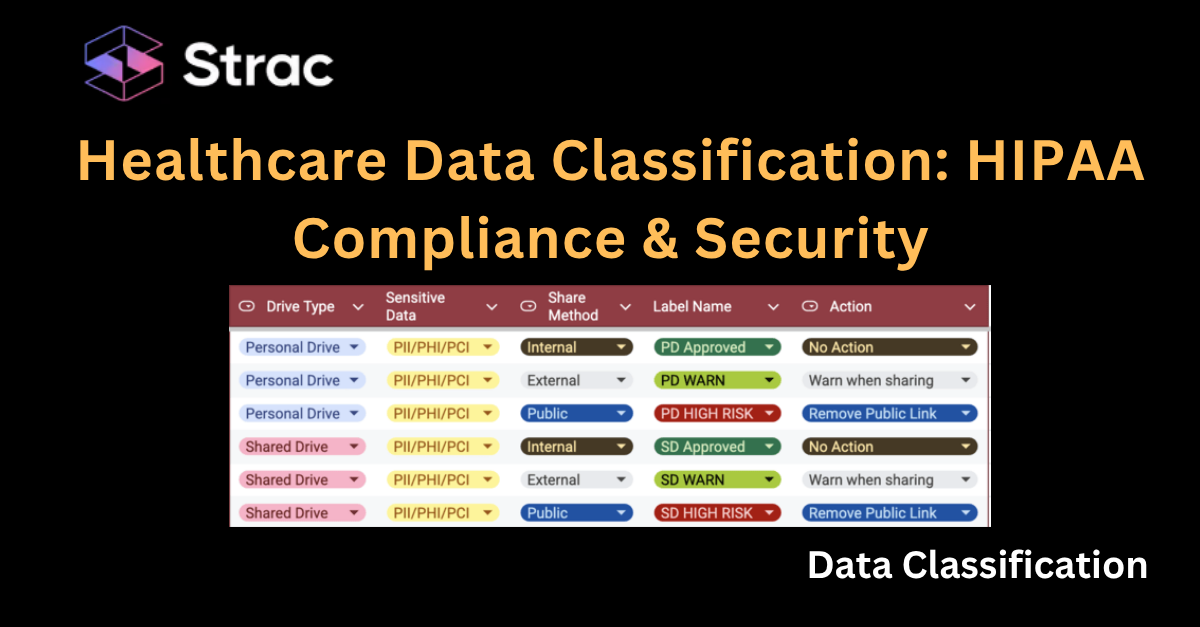 Strac

Healthcare Data Classification: HIPAA Compliance & Security

| Drive Type | Sensitive Data | Share Method | Label Name | Action |
|---|---|---|---|---|
| Personal Drive | PII/PHI/PCI | Internal | PD Approved | No Action |
| Personal Drive | PII/PHI/PCI | External | PD WARN | Warn when sharing |
| Personal Drive | PII/PHI/PCI | Public | PD HIGH RISK | Remove Public Link |
| Shared Drive | PII/PHI/PCI | Internal | SD Approved | No Action |
| Shared Drive | PII/PHI/PCI | External | SD WARN | Warn when sharing |
| Shared Drive | PII/PHI/PCI | Public | SD HIGH RISK | Remove Public Link |

Data Classification